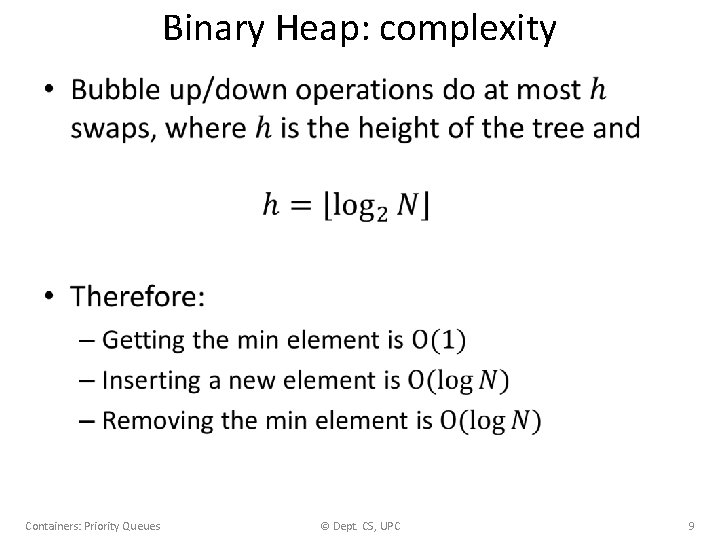 Binary Heap: complexity

• Bubble up/down operations do at most $h$ swaps, where $h$ is the height of the tree and

$h = \lfloor \log_2 N \rfloor$

• Therefore:
– Getting the min element is $O(1)$
– Inserting a new element is $O(\log N)$
– Removing the min element is $O(\log N)$

Containers: Priority Queues © Dept. CS, UPC 9